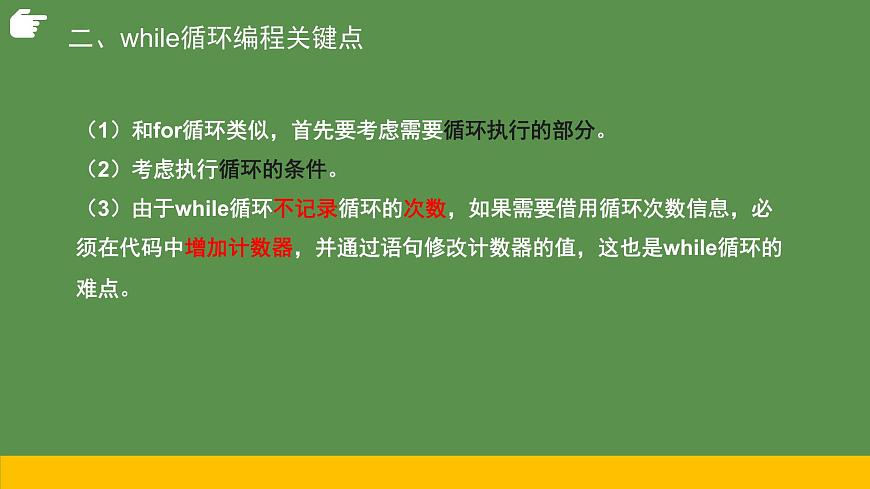 二、while循环编程关键点

（1）和for循环类似，首先要考虑需要循环执行的部分。

（2）考虑执行循环的条件。

（3）由于while循环不记录循环的次数，如果需要借用循环次数信息，必须在代码中增加计数器，并通过语句修改计数器的值，这也是while循环的难点。